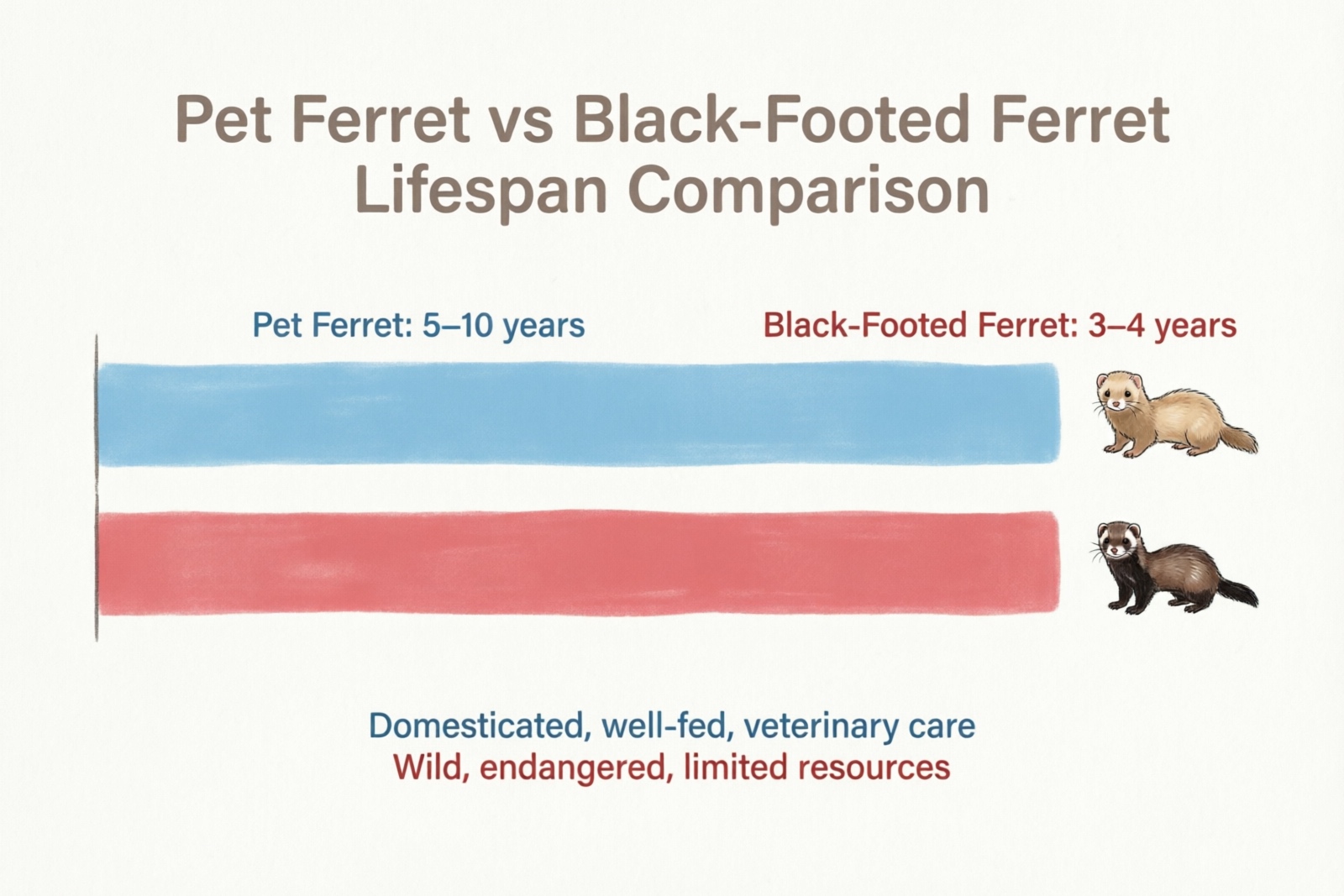 Pet Ferret vs Black-Footed Ferret Lifespan Comparison

Pet Ferret: 5–10 years

Black-Footed Ferret: 3–4 years

Domesticated, well-fed, veterinary care
Wild, endangered, limited resources